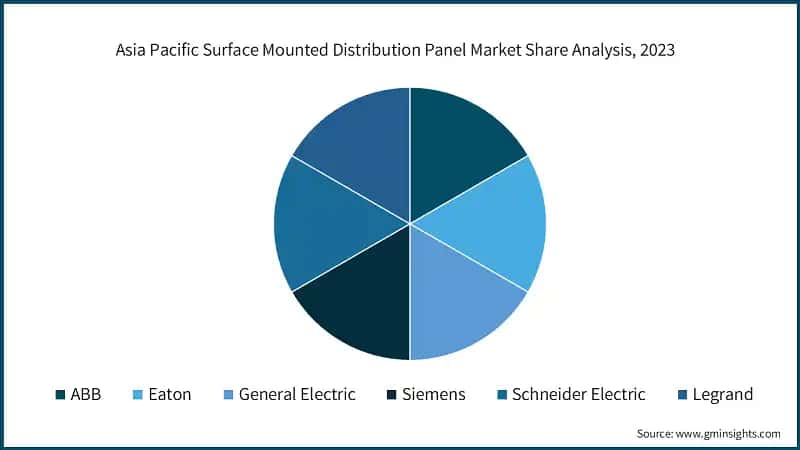 Asia Pacific Surface Mounted Distribution Panel Market Share Analysis, 2023

ABB
Eaton
General Electric
Siemens
Schneider Electric
Legrand

Source: www.gminsights.com